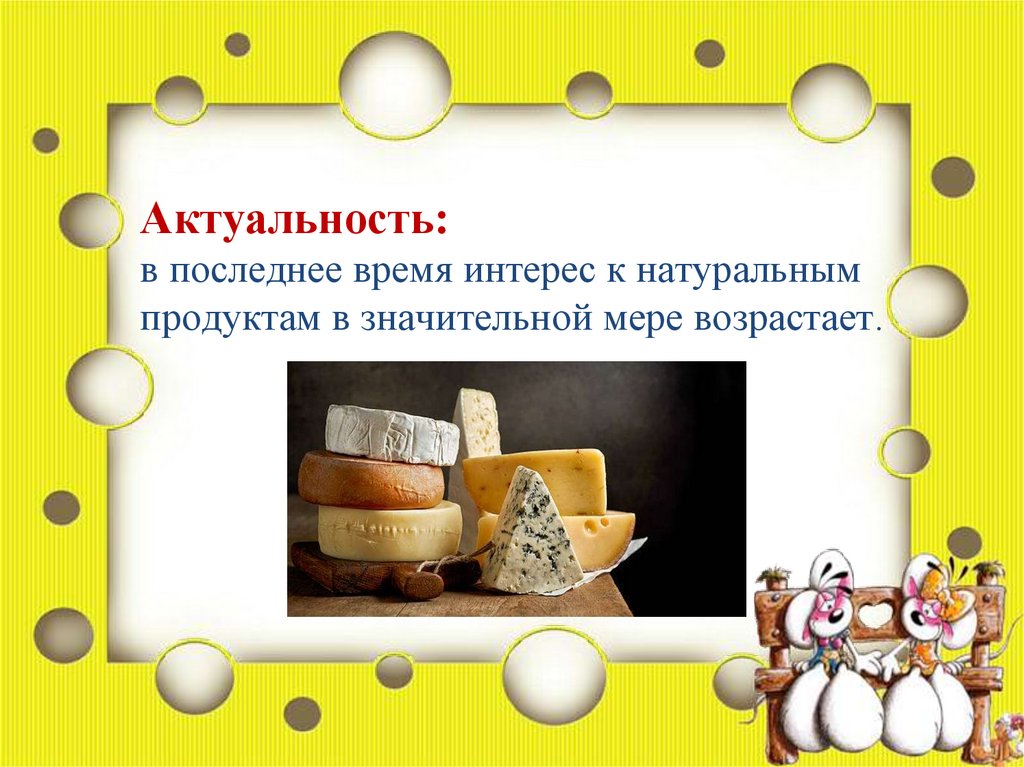 Актуальность:
в последнее время интерес к натуральным продуктам в значительной мере возрастает.